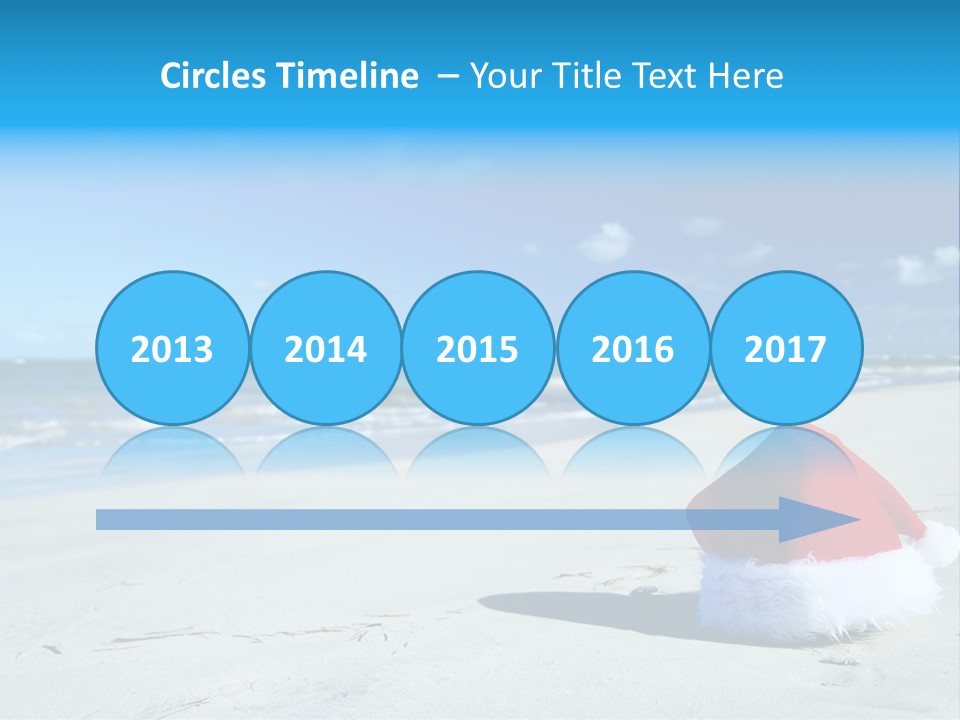 Circles Timeline – Your Title Text Here

2013

2014

2015

2016

2017